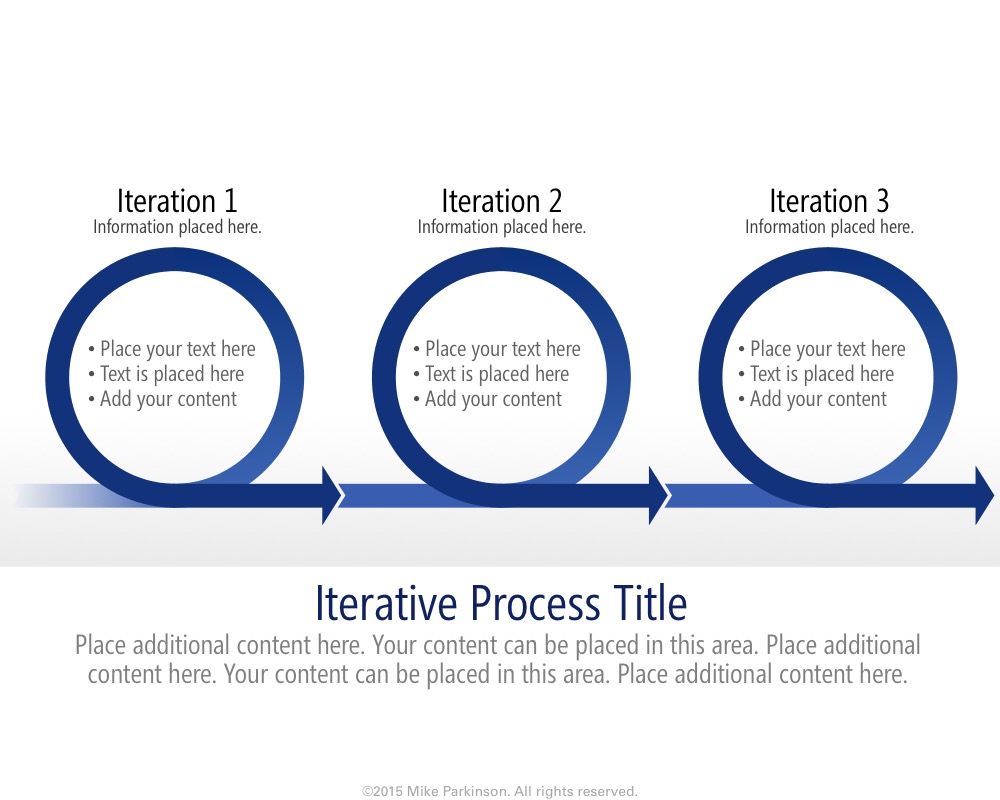 Iteration 1
Information placed here.

• Place your text here
• Text is placed here
• Add your content

Iteration 2
Information placed here.

• Place your text here
• Text is placed here
• Add your content

Iteration 3
Information placed here.

• Place your text here
• Text is placed here
• Add your content

Iterative Process Title

Place additional content here. Your content can be placed in this area. Place additional content here. Your content can be placed in this area. Place additional content here.

©2015 Mike Parkinson. All rights reserved.